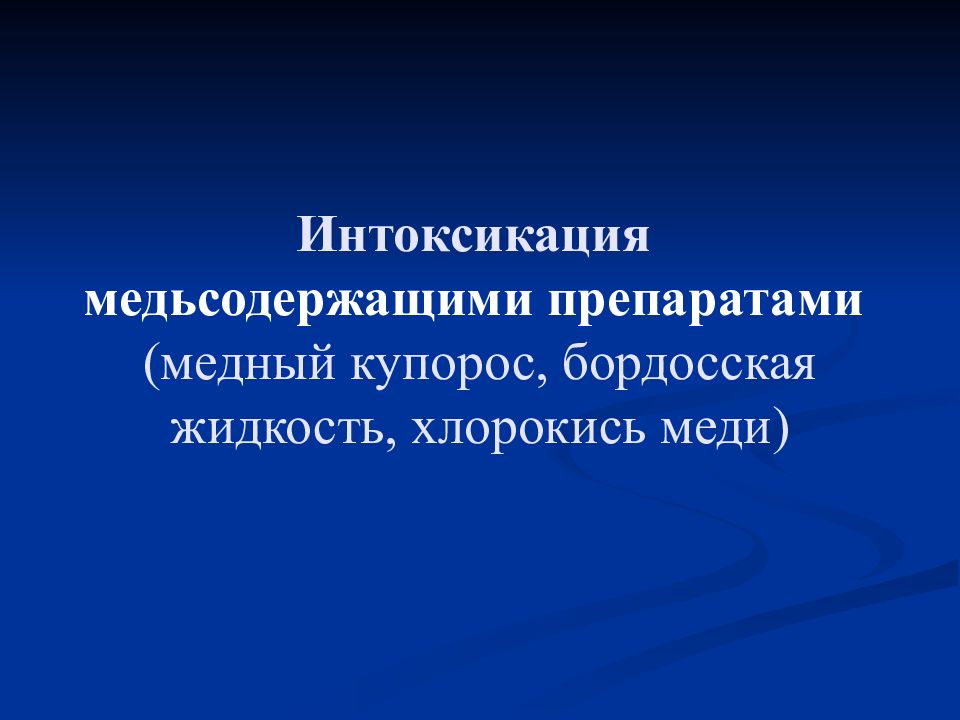 Интоксикация медьсодержащими препаратами (медный купорос, бордосская жидкость, хлорокись меди)